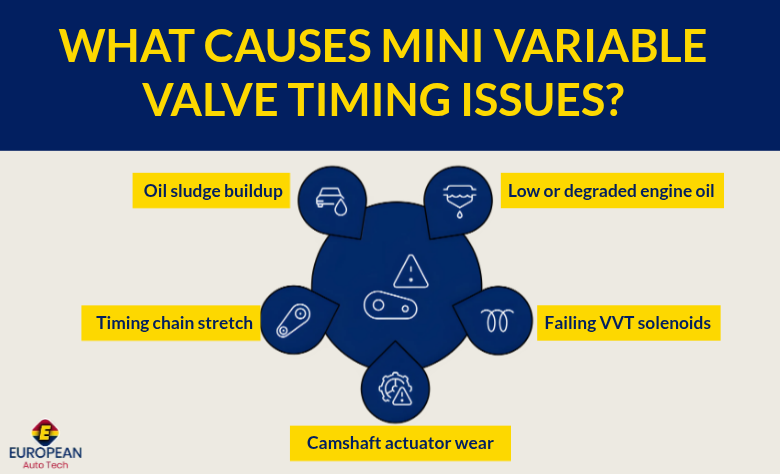 WHAT CAUSES MINI VARIABLE VALVE TIMING ISSUES?

Oil sludge buildup

Low or degraded engine oil

Timing chain stretch

Failing VVT solenoids

Camshaft actuator wear

E
EUROPEAN
Auto Tech